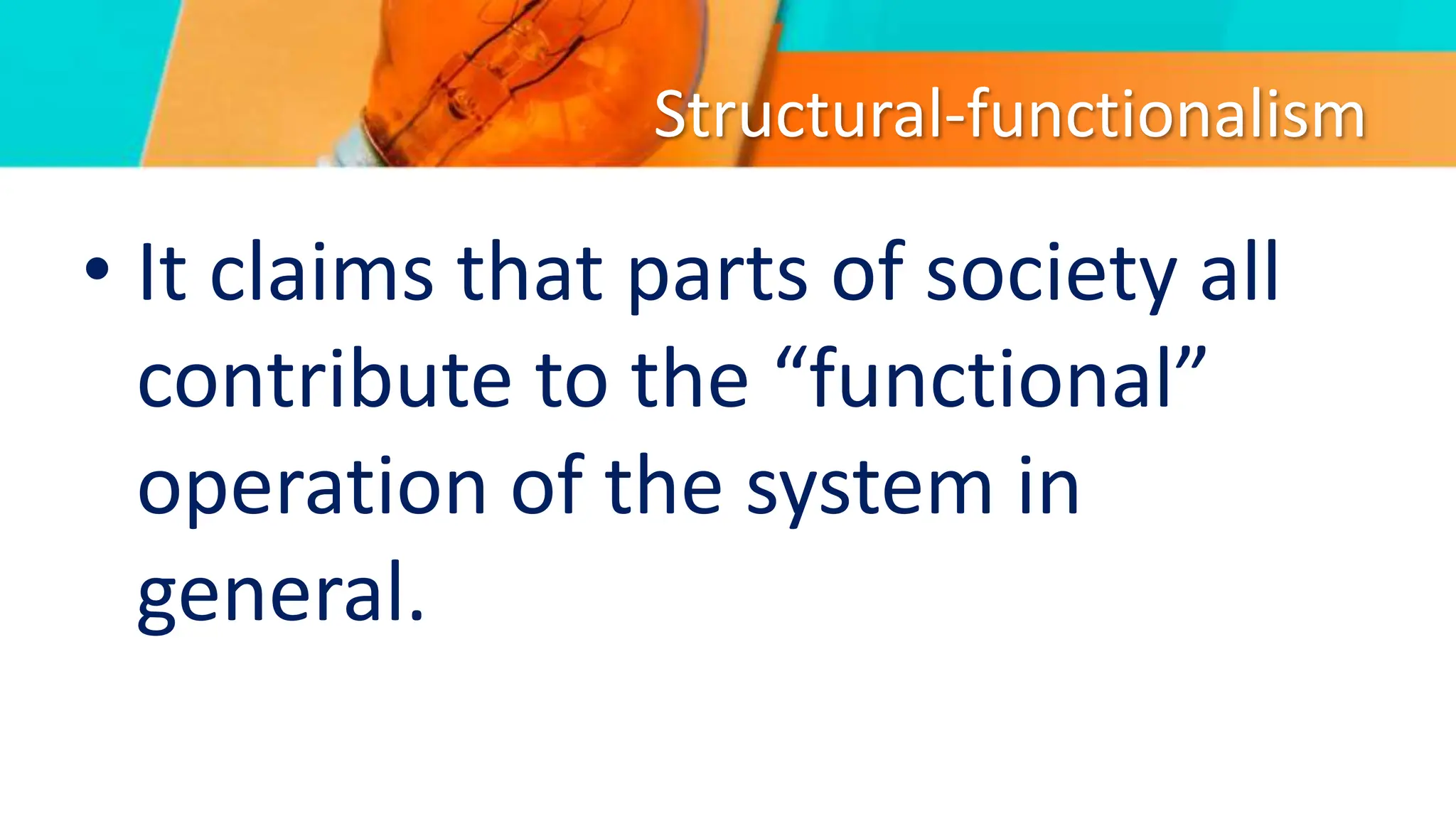 Structural-functionalism

• It claims that parts of society all contribute to the “functional” operation of the system in general.